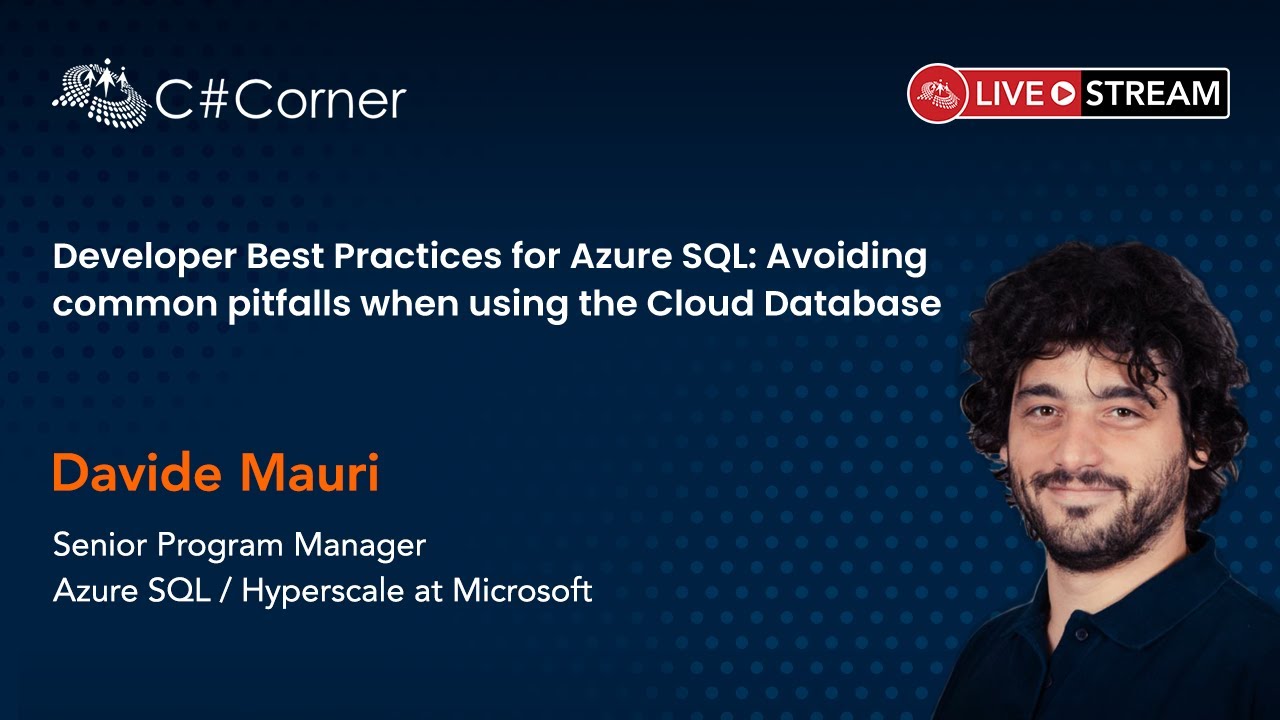 C#Corner

LIVE STREAM

Developer Best Practices for Azure SQL: Avoiding common pitfalls when using the Cloud Database

Davide Mauri

Senior Program Manager
Azure SQL / Hyperscale at Microsoft